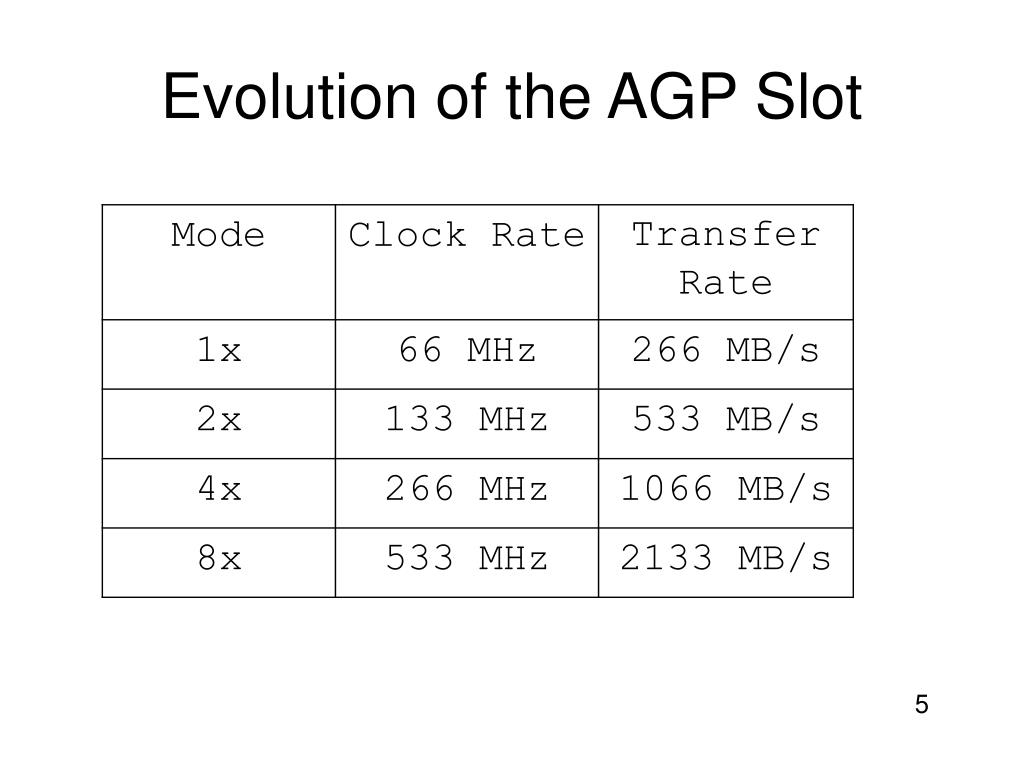 Evolution of the AGP Slot

| Mode | Clock Rate | Transfer Rate |
|---|---|---|
| 1x | 66 MHz | 266 MB/s |
| 2x | 133 MHz | 533 MB/s |
| 4x | 266 MHz | 1066 MB/s |
| 8x | 533 MHz | 2133 MB/s |

5